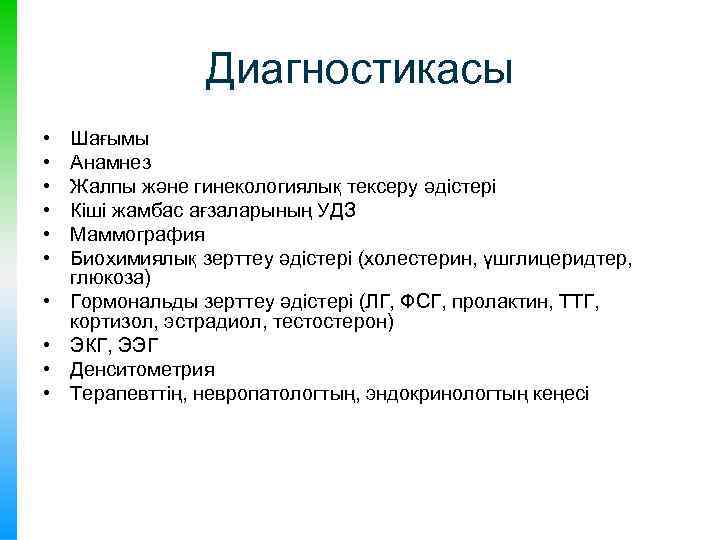 Диагностикасы

• Шағымы
• Анамнез
• Жалпы және гинекологиялық тексеру әдістері
• Кіші жамбас ағзаларының УДЗ
• Маммография
• Биохимиялық зерттеу әдістері (холестерин, үшглицеридтер, глюкоза)
• Гормональды зерттеу әдістері (ЛГ, ФСГ, пролактин, ТТГ, кортизол, эстрадиол, тестостерон)
• ЭКГ, ЭЭГ
• Денситометрия
• Терапевттің, невропатологтың, эндокринологтың кеңесі